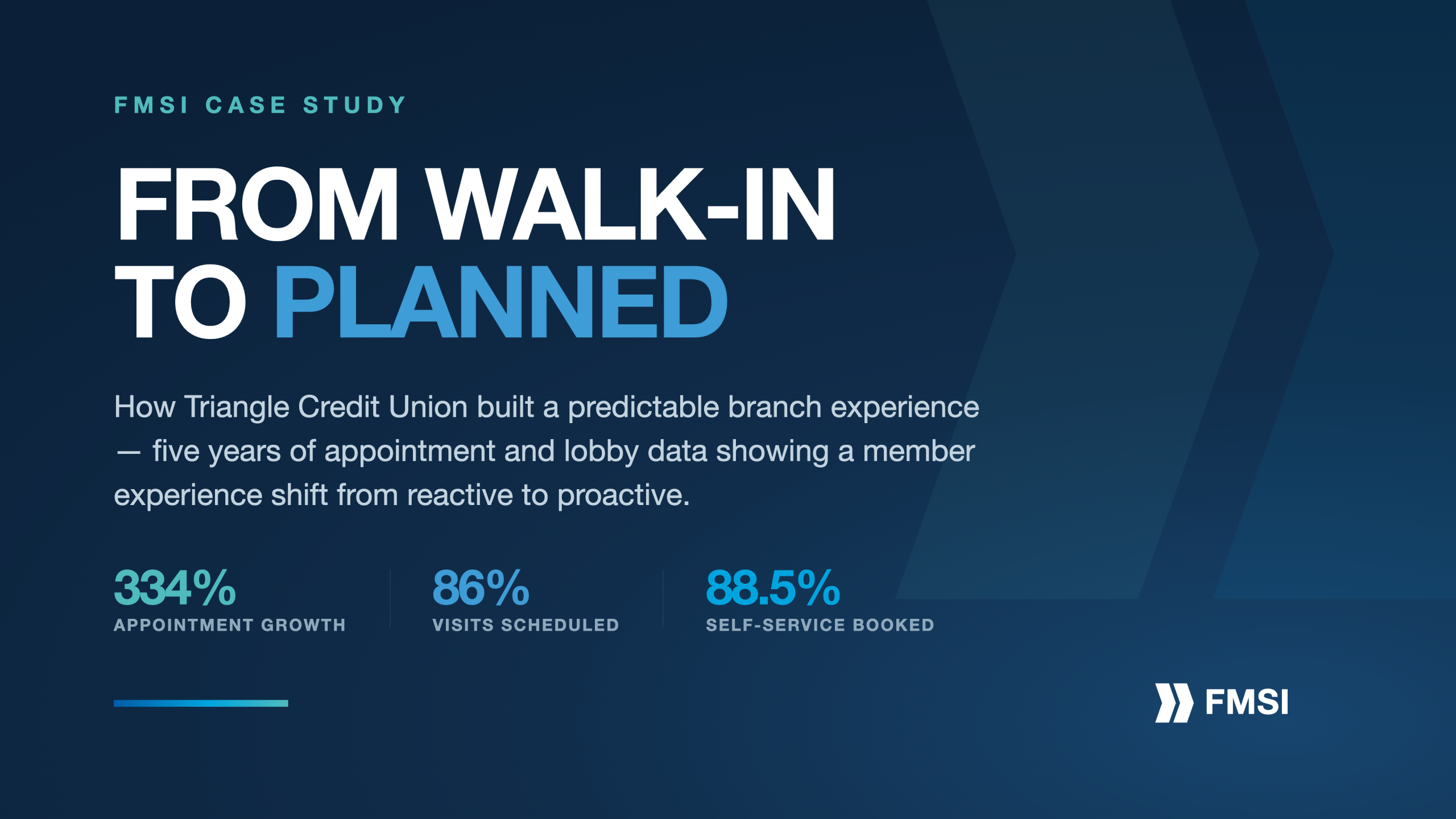 FMSI CASE STUDY

FROM WALK-IN
TO PLANNED

How Triangle Credit Union built a predictable branch experience — five years of appointment and lobby data showing a member experience shift from reactive to proactive.

334%
APPOINTMENT GROWTH

86%
VISITS SCHEDULED

88.5%
SELF-SERVICE BOOKED

FMSI